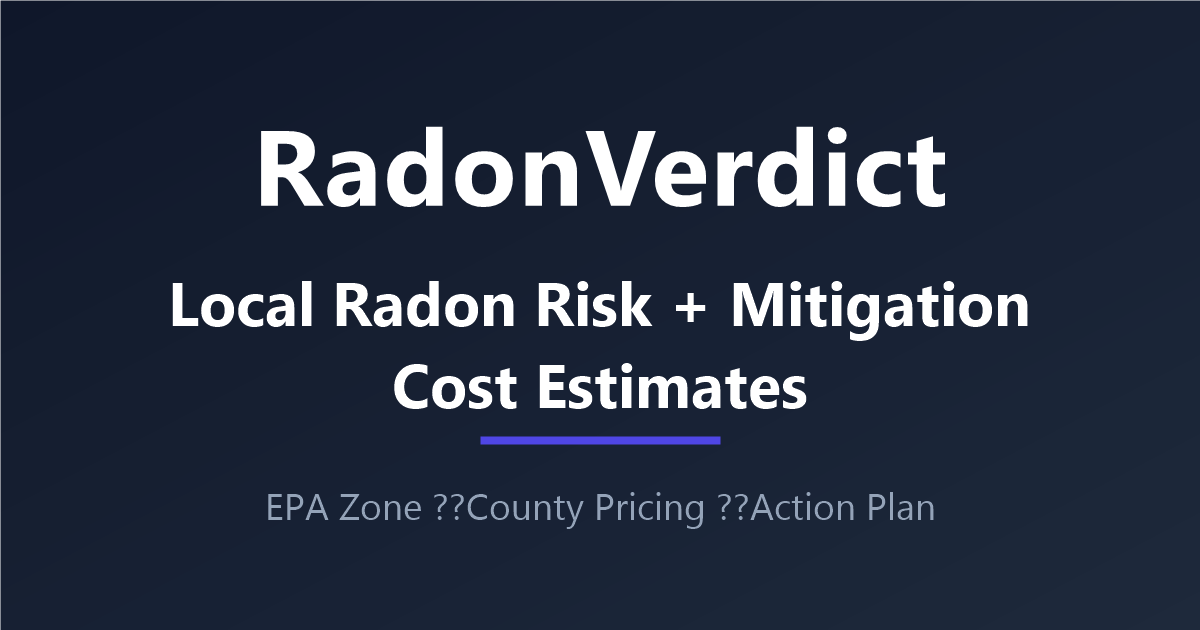 RadonVerdict

Local Radon Risk + Mitigation Cost Estimates

EPA Zone ??County Pricing ??Action Plan